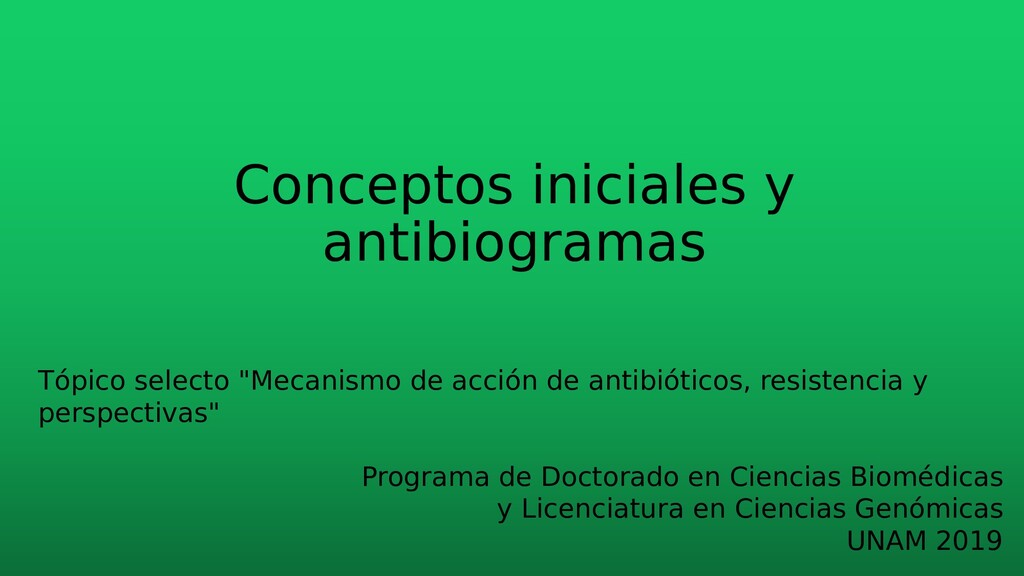 Conceptos iniciales y antibiogramas

Tópico selecto "Mecanismo de acción de antibióticos, resistencia y perspectivas"

Programa de Doctorado en Ciencias Biomédicas
y Licenciatura en Ciencias Genómicas
UNAM 2019